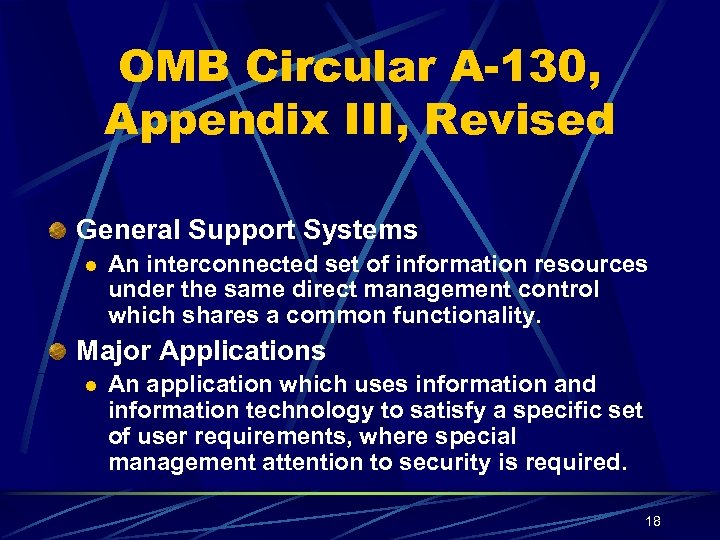 OMB Circular A-130, Appendix III, Revised

General Support Systems

An interconnected set of information resources under the same direct management control which shares a common functionality.

Major Applications

An application which uses information and information technology to satisfy a specific set of user requirements, where special management attention to security is required.

18